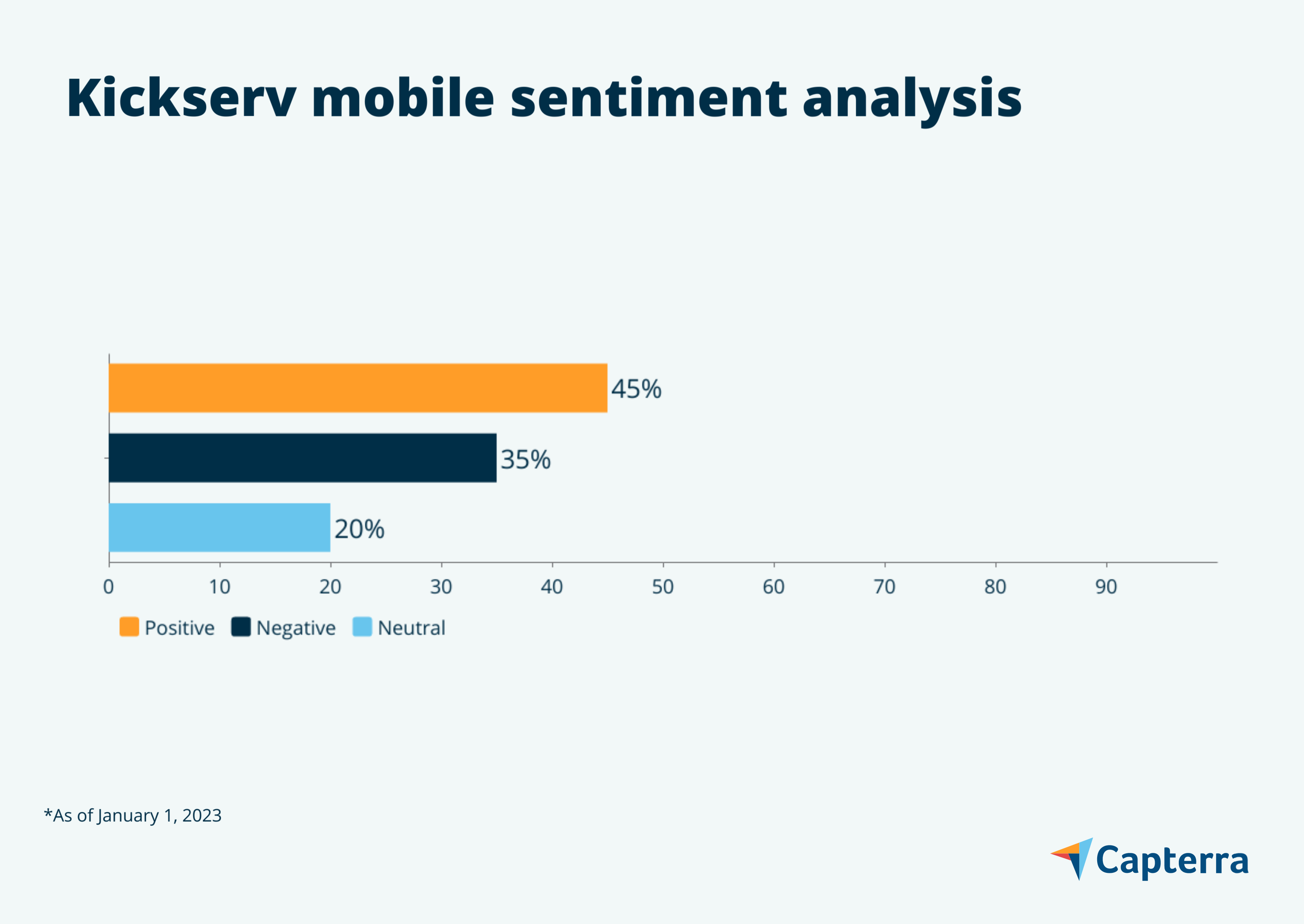 Kickserv mobile sentiment analysis

45%

35%

20%

0 10 20 30 40 50 60 70 80 90

Positive Negative Neutral

*As of January 1, 2023

Capterra